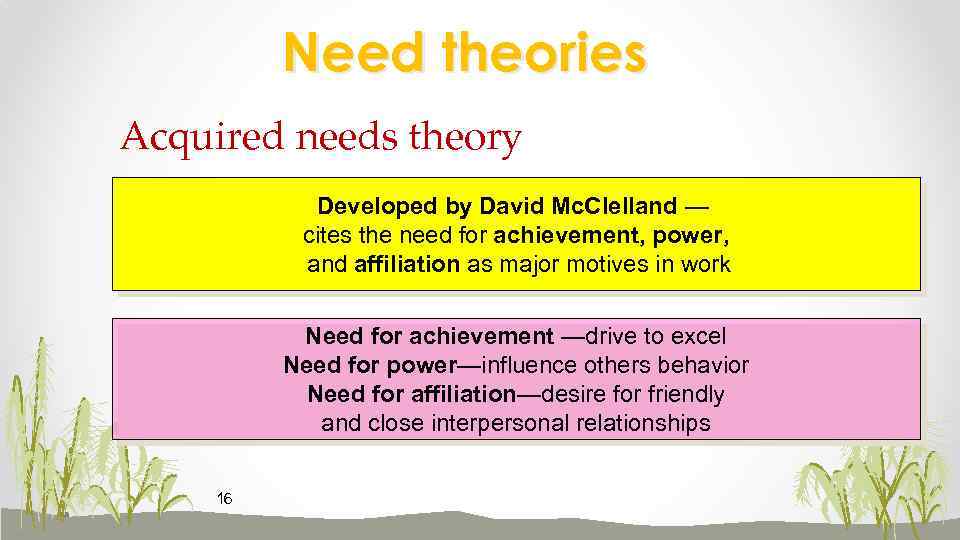 Need theories

Acquired needs theory

Developed by David McClelland — cites the need for achievement, power, and affiliation as major motives in work

Need for achievement —drive to excel
Need for power—influence others behavior
Need for affiliation—desire for friendly and close interpersonal relationships

16